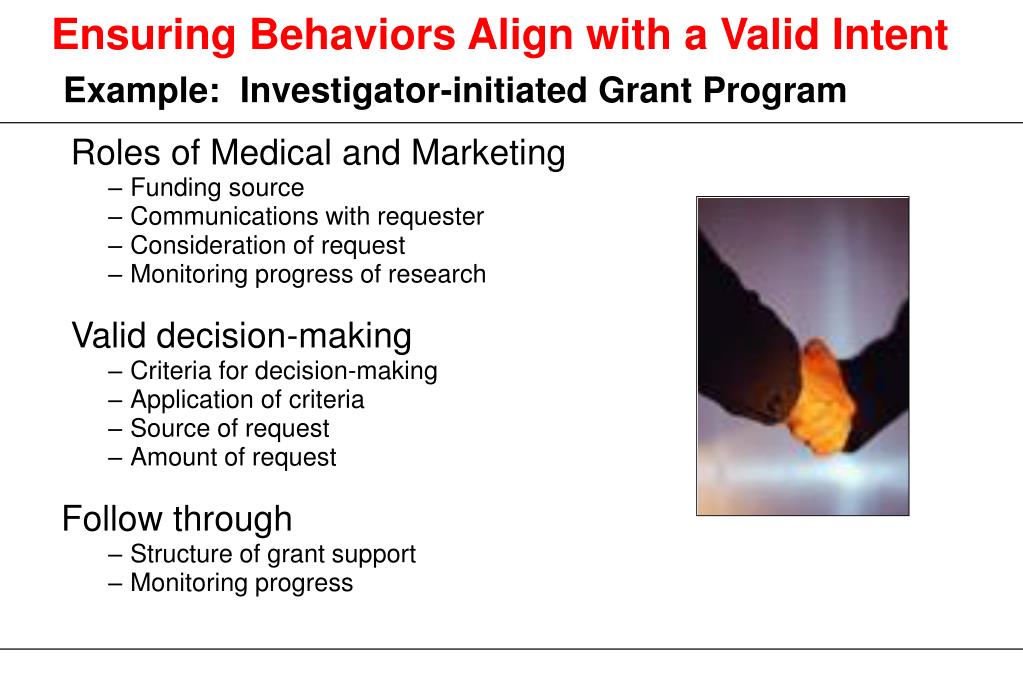 Ensuring Behaviors Align with a Valid Intent
Example: Investigator-initiated Grant Program

Roles of Medical and Marketing
– Funding source
– Communications with requester
– Consideration of request
– Monitoring progress of research

Valid decision-making
– Criteria for decision-making
– Application of criteria
– Source of request
– Amount of request

Follow through
– Structure of grant support
– Monitoring progress